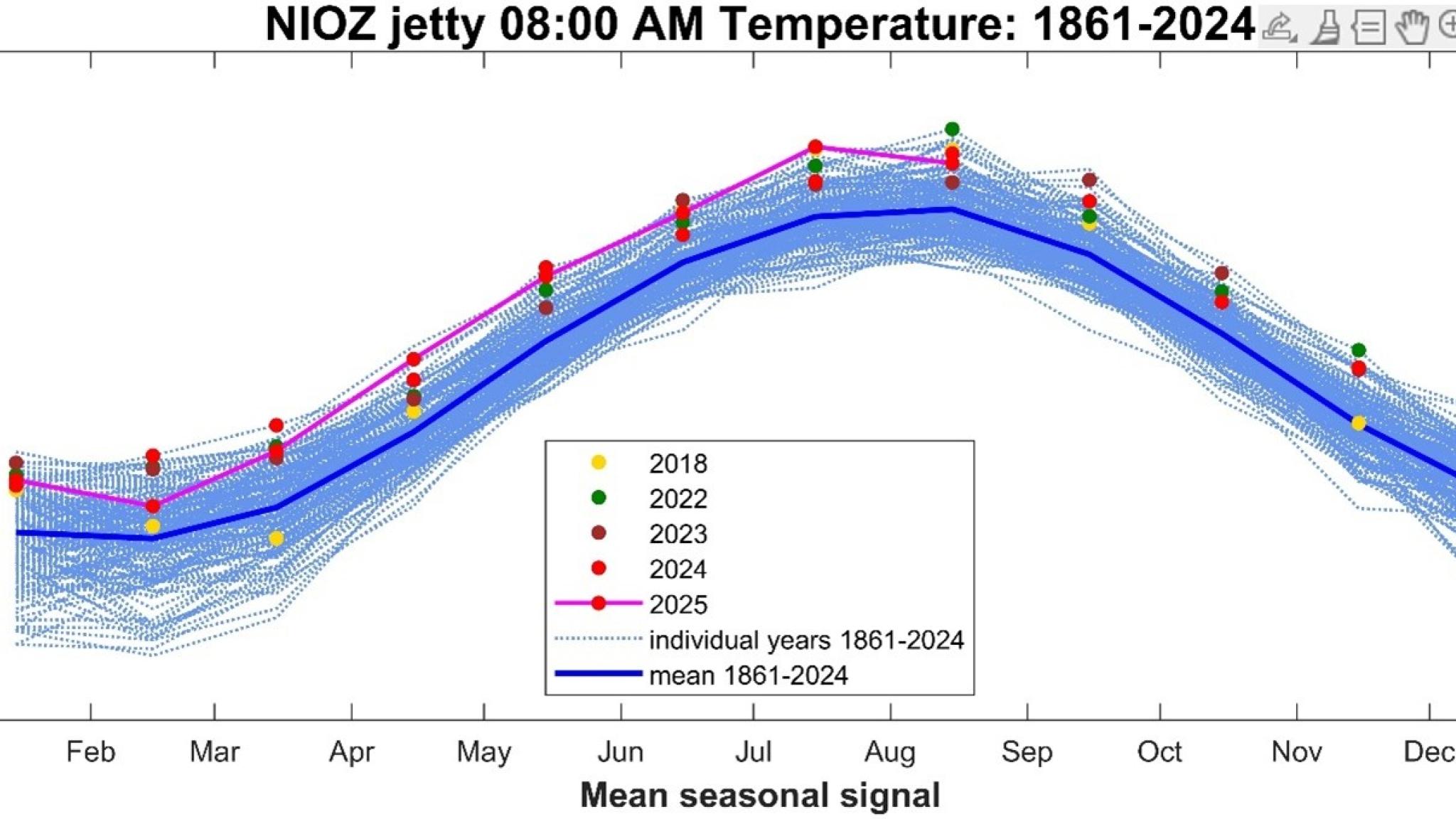 NIOZ jetty 08:00 AM Temperature: 1861-2024

2018
2022
2023
2024
2025
individual years 1861-2024
mean 1861-2024

Feb
Mar
Apr
May
Jun
Jul
Aug
Sep
Oct
Nov
Dec

Mean seasonal signal